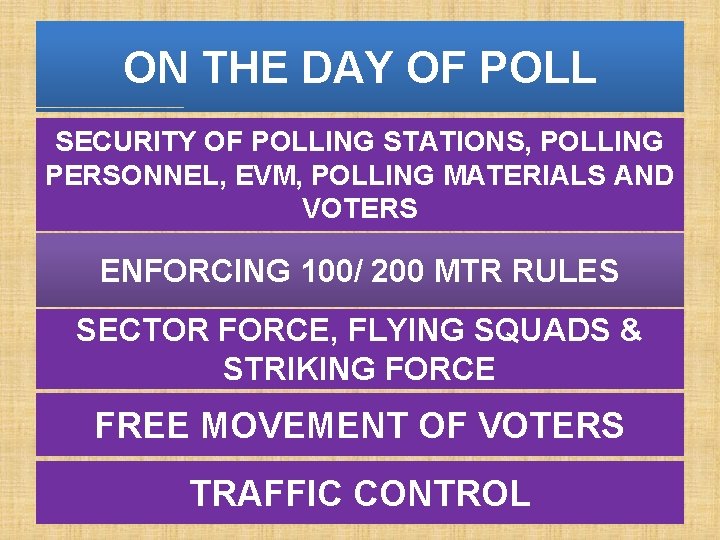 ON THE DAY OF POLL

SECURITY OF POLLING STATIONS, POLLING PERSONNEL, EVM, POLLING MATERIALS AND VOTERS

ENFORCING 100/ 200 MTR RULES

SECTOR FORCE, FLYING SQUADS & STRIKING FORCE

FREE MOVEMENT OF VOTERS

TRAFFIC CONTROL